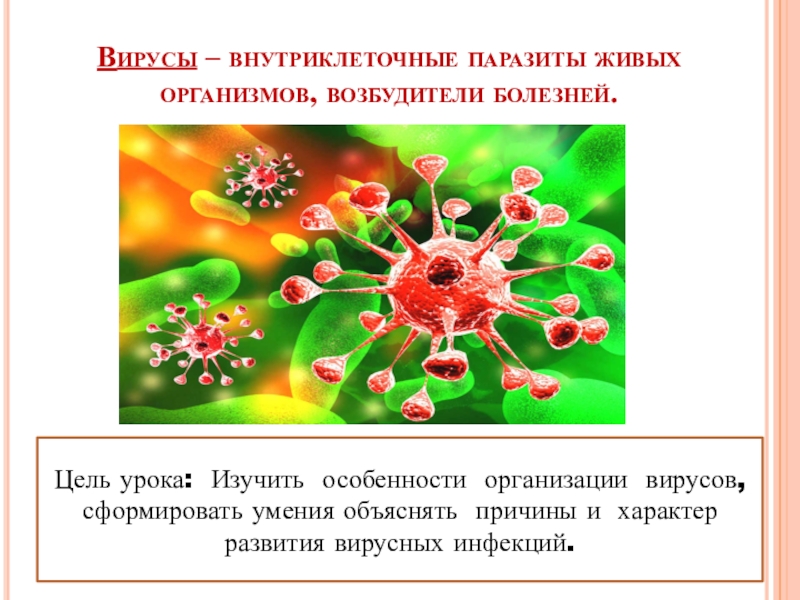 Вирусы – внутриклеточные паразиты живых организмов, возбудители болезней.

Цель урока: Изучить особенности организации вирусов, сформировать умения объяснять причины и характер развития вирусных инфекций.